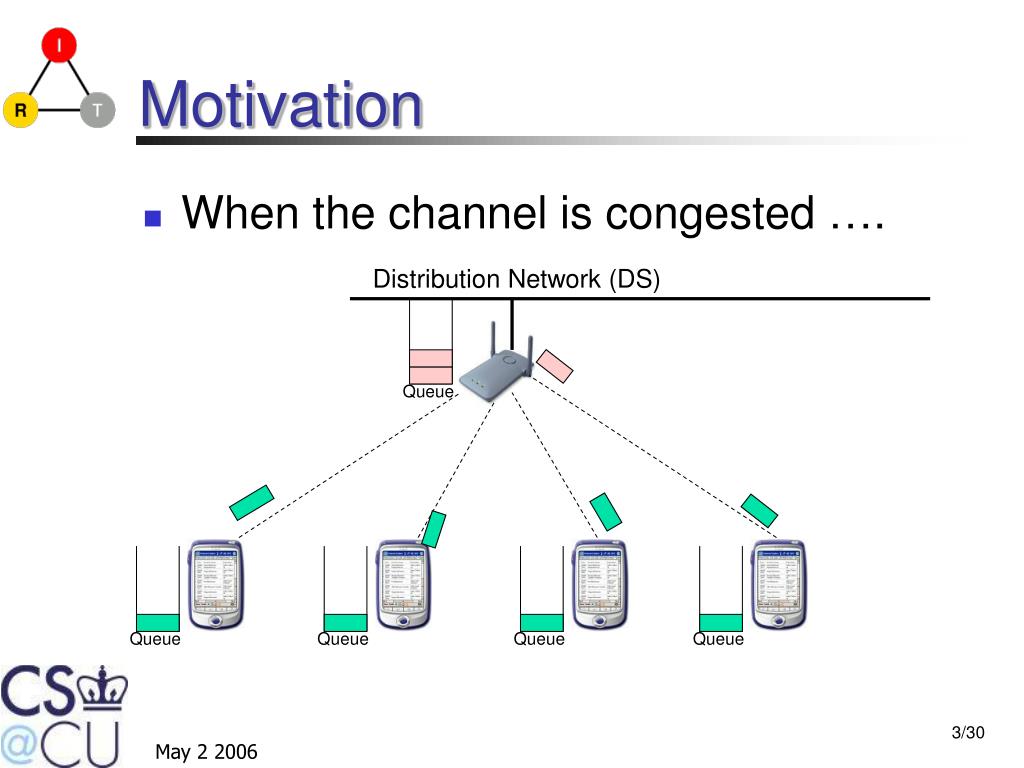 I
R
T

Motivation

When the channel is congested ….

Distribution Network (DS)

Queue

Queue

Queue

Queue

Queue

CS
@CU

May 2 2006

3/30